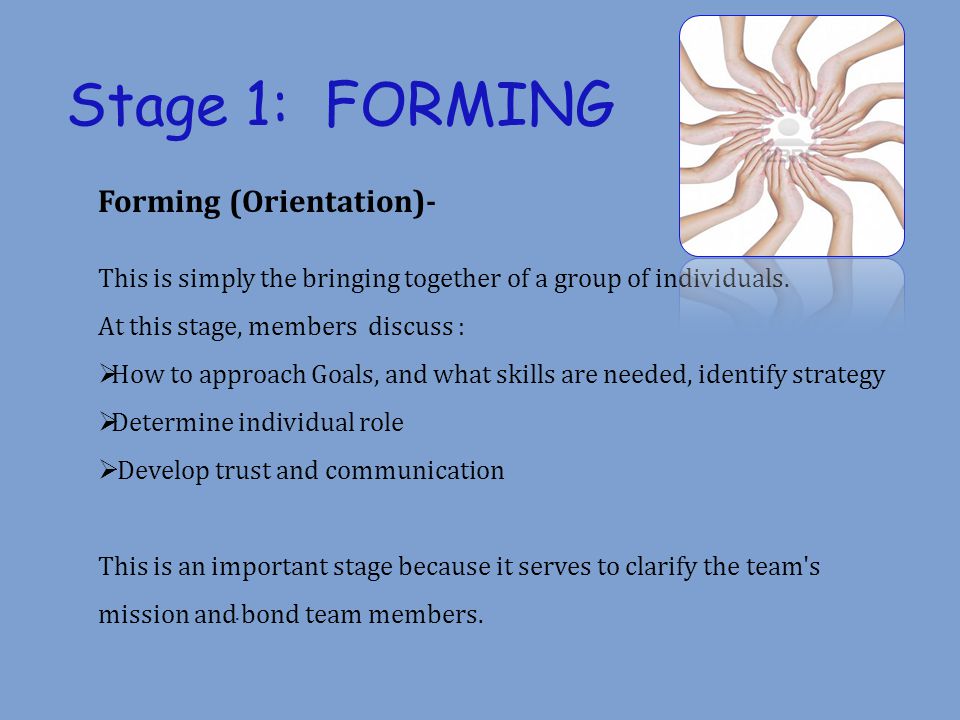 Stage 1: FORMING

Forming (Orientation)-

This is simply the bringing together of a group of individuals.
At this stage, members discuss :
➢How to approach Goals, and what skills are needed, identify strategy
➢Determine individual role
➢Develop trust and communication

This is an important stage because it serves to clarify the team's mission and bond team members.